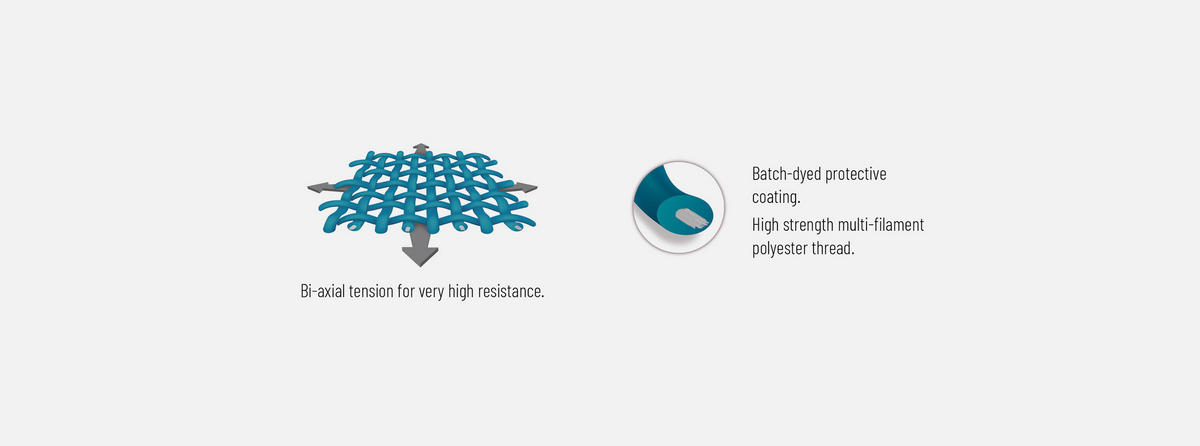 Bi-axial tension for very high resistance.

Batch-dyed protective coating.

High strength multi-filament polyester thread.